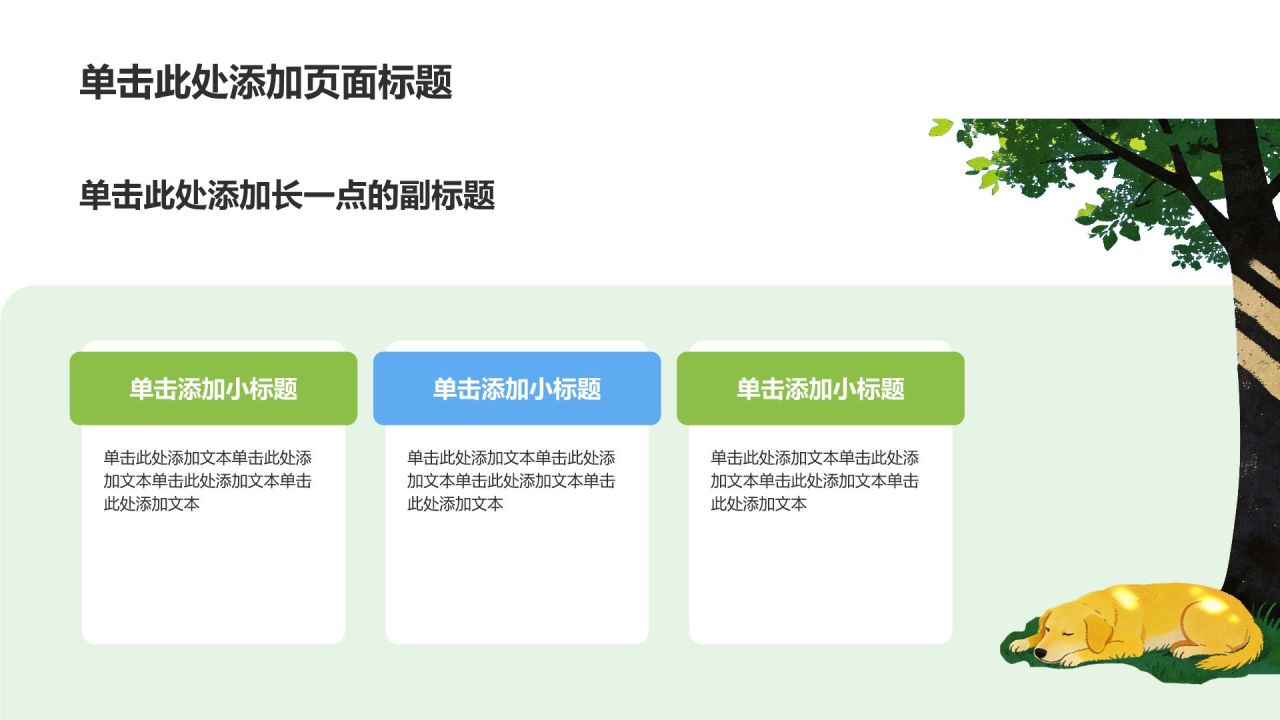 单击此处添加页面标题

单击此处添加长一点的副标题

单击添加小标题

单击此处添加文本单击此处添加文本单击此处添加文本单击此处添加文本

单击添加小标题

单击此处添加文本单击此处添加文本单击此处添加文本单击此处添加文本

单击添加小标题

单击此处添加文本单击此处添加文本单击此处添加文本单击此处添加文本